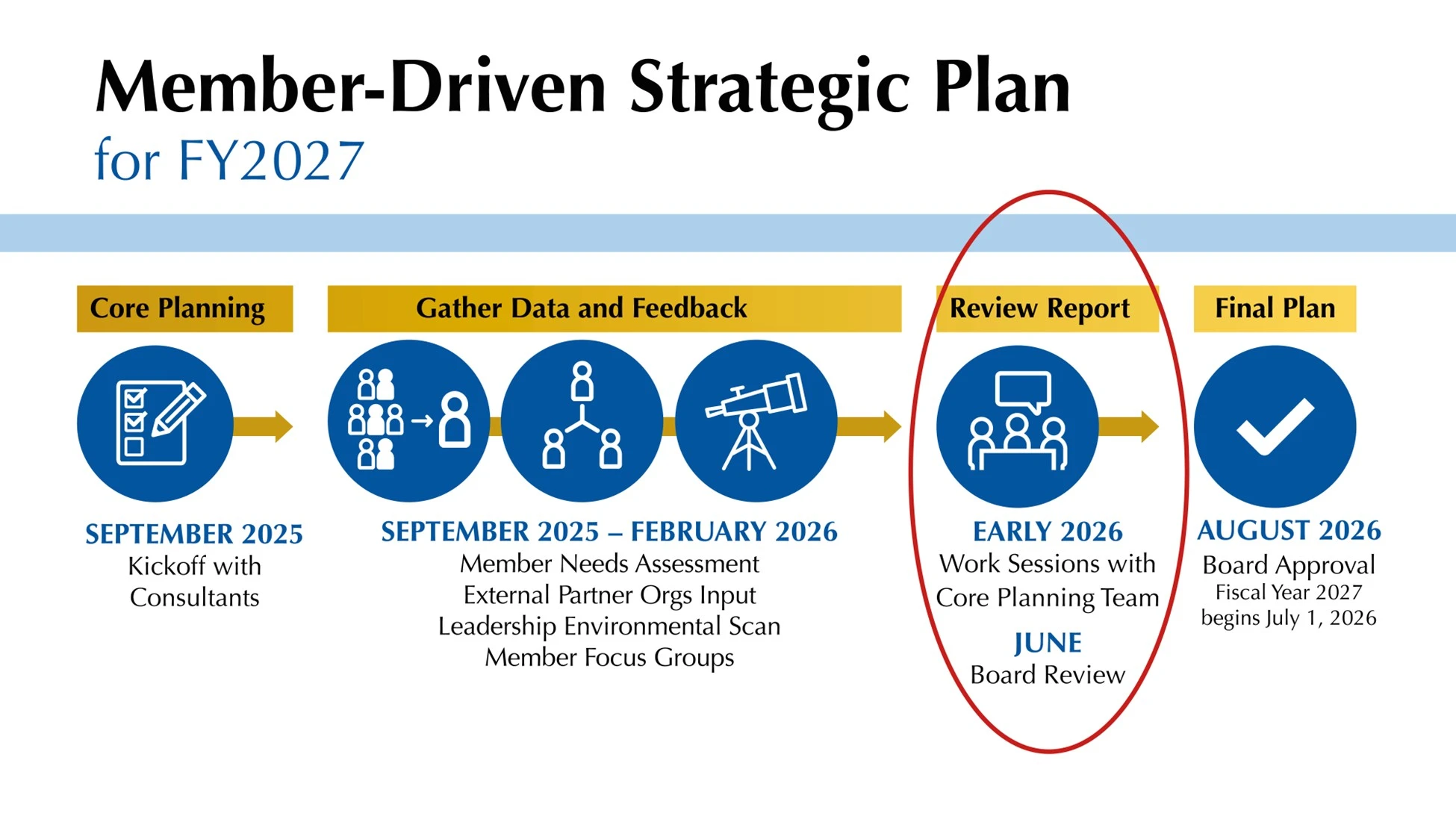 Member-Driven Strategic Plan
for FY2027

Core Planning

SEPTEMBER 2025
Kickoff with Consultants

Gather Data and Feedback

SEPTEMBER 2025 – FEBRUARY 2026
Member Needs Assessment
External Partner Orgs Input
Leadership Environmental Scan
Member Focus Groups

Review Report

EARLY 2026
Work Sessions with Core Planning Team

JUNE
Board Review

Final Plan

AUGUST 2026
Board Approval
Fiscal Year 2027 begins July 1, 2026